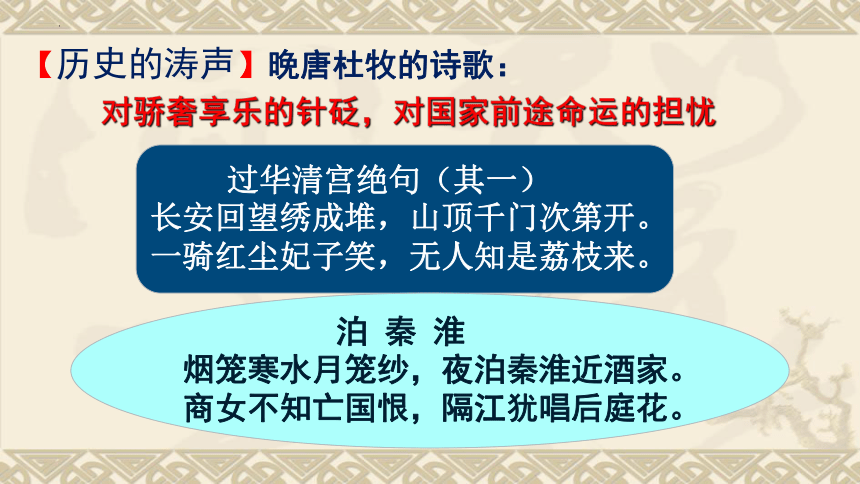 【历史的涛声】晚唐杜牧的诗歌：

对骄奢享乐的针砭，对国家前途命运的担忧

过华清宫绝句（其一）
长安回望绣成堆，山顶千门次第开。
一骑红尘妃子笑，无人知是荔枝来。

泊 秦 淮
烟笼寒水月笼纱，夜泊秦淮近酒家。
商女不知亡国恨，隔江犹唱后庭花。